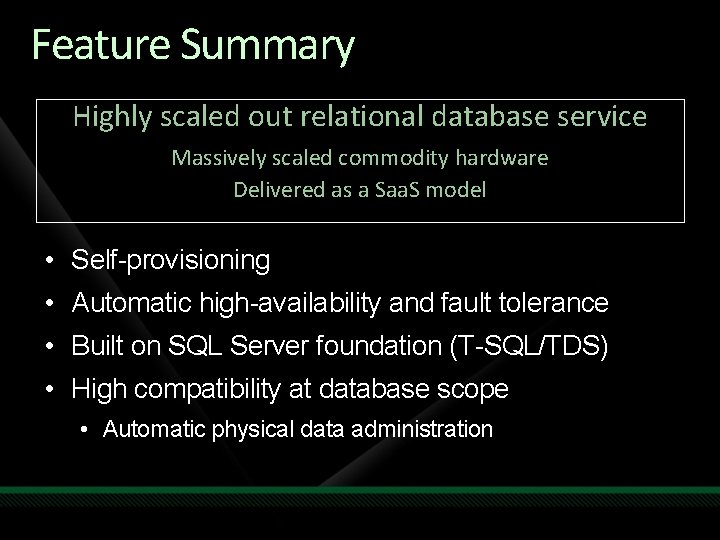 Feature Summary

Highly scaled out relational database service
Massively scaled commodity hardware
Delivered as a SaaS model

• Self-provisioning
• Automatic high-availability and fault tolerance
• Built on SQL Server foundation (T-SQL/TDS)
• High compatibility at database scope
  • Automatic physical data administration